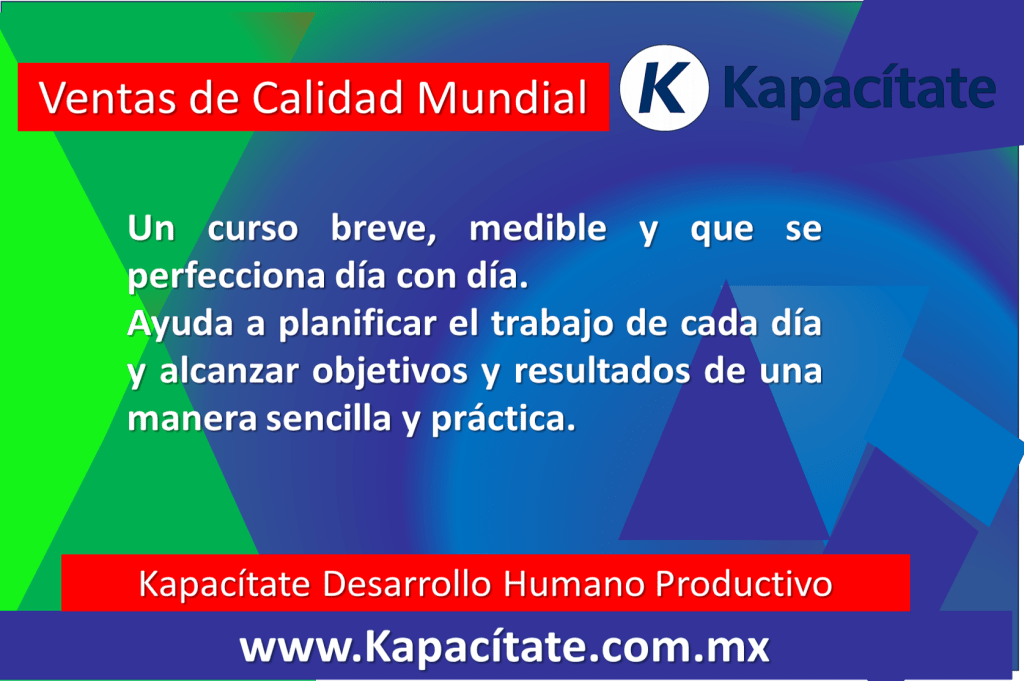 Ventas de Calidad Mundial

K Kapacítate

Un curso breve, medible y que se perfecciona día con día.
Ayuda a planificar el trabajo de cada día y alcanzar objetivos y resultados de una manera sencilla y práctica.

Kapacítate Desarrollo Humano Productivo

www.Kapacítate.com.mx